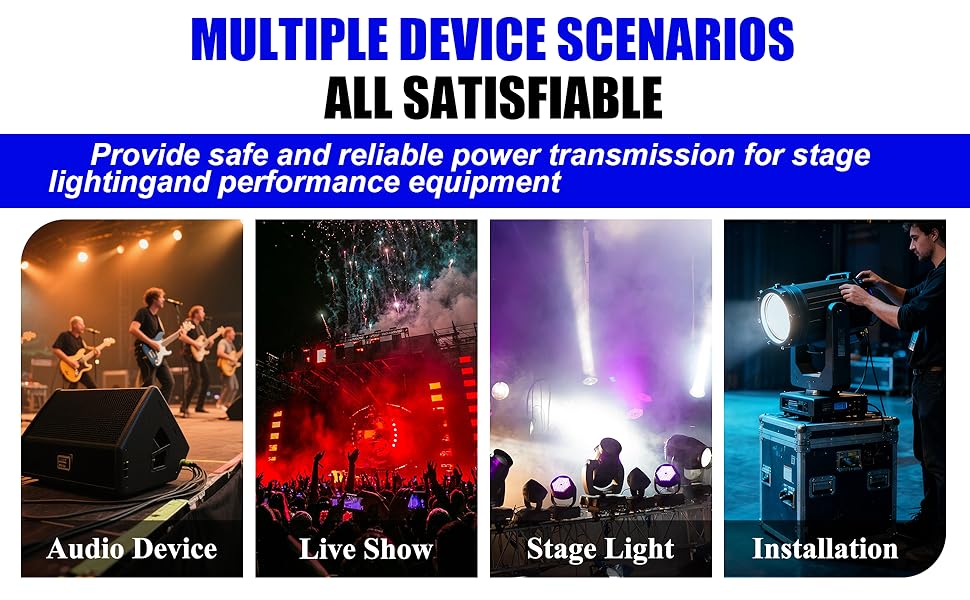 MULTIPLE DEVICE SCENARIOS
ALL SATISFIABLE

Provide safe and reliable power transmission for stage lightingand performance equipment

Audio Device

Live Show

Stage Light

Installation